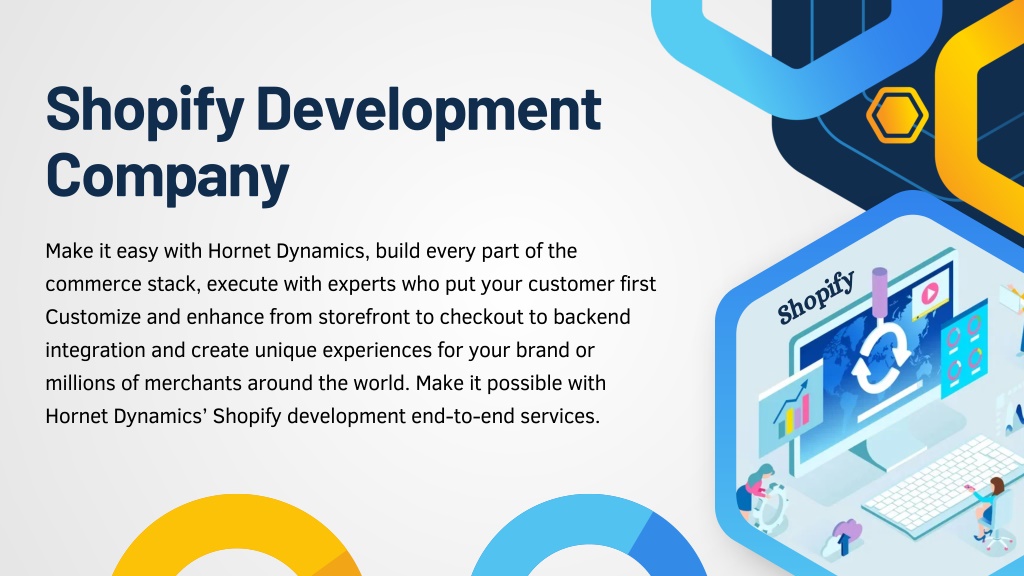 Shopify Development Company

Make it easy with Hornet Dynamics, build every part of the commerce stack, execute with experts who put your customer first Customize and enhance from storefront to checkout to backend integration and create unique experiences for your brand or millions of merchants around the world. Make it possible with Hornet Dynamics' Shopify development end-to-end services.

Shopify